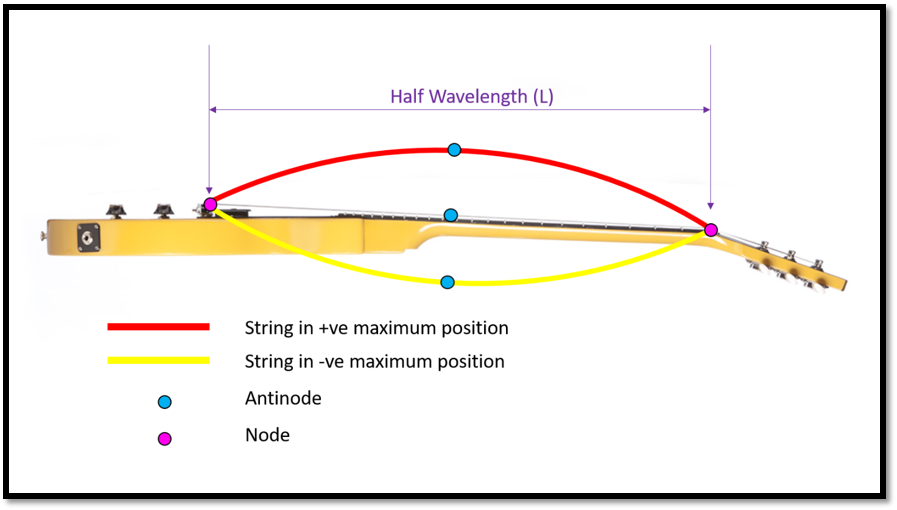 Half Wavelength (L)

String in +ve maximum position

String in -ve maximum position

Antinode

Node